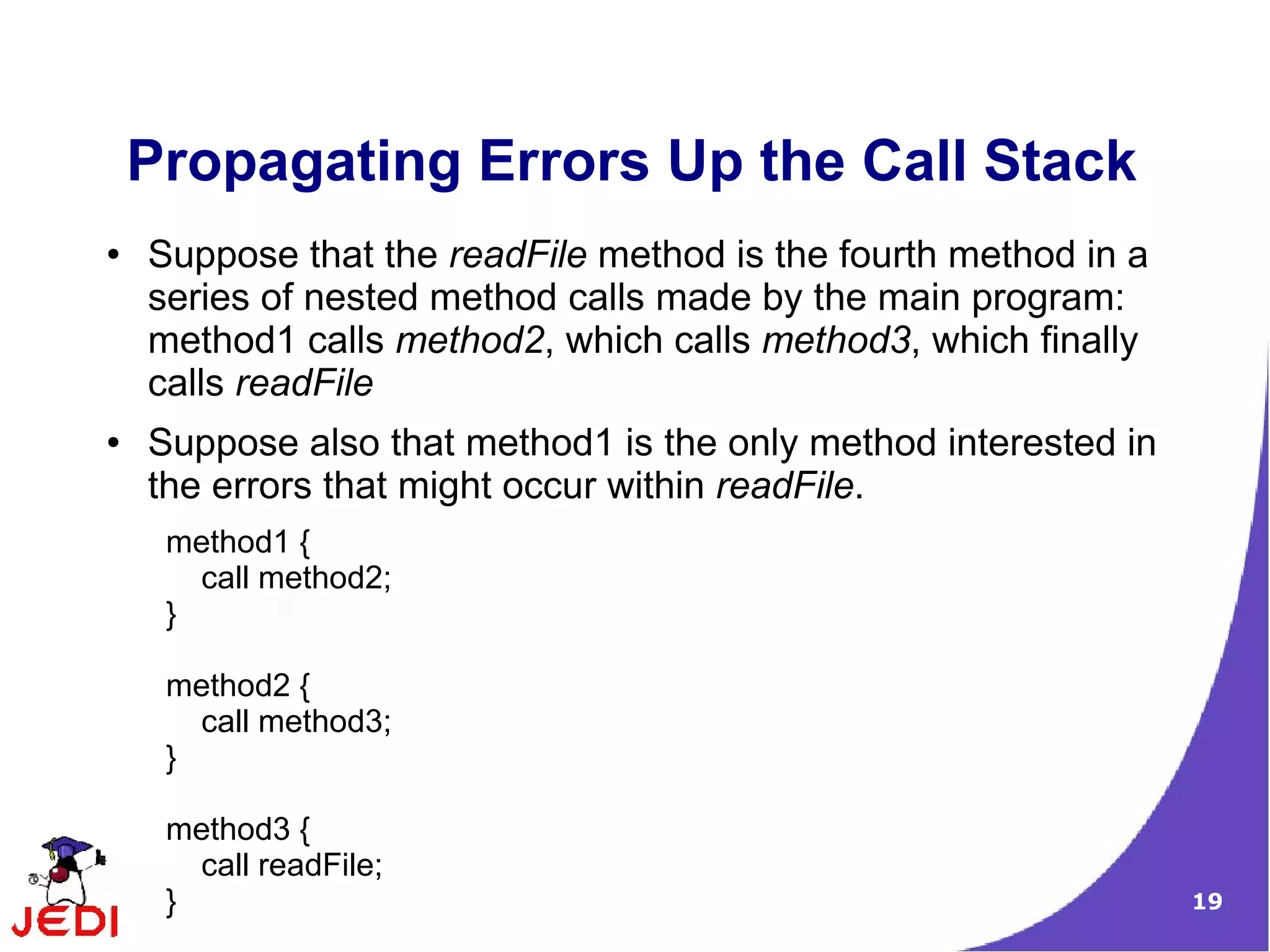 Propagating Errors Up the Call Stack

• Suppose that the readFile method is the fourth method in a series of nested method calls made by the main program: method1 calls method2, which calls method3, which finally calls readFile

• Suppose also that method1 is the only method interested in the errors that might occur within readFile.

method1 {
call method2;
}

method2 {
call method3;
}

method3 {
call readFile;
}

JEDI

19